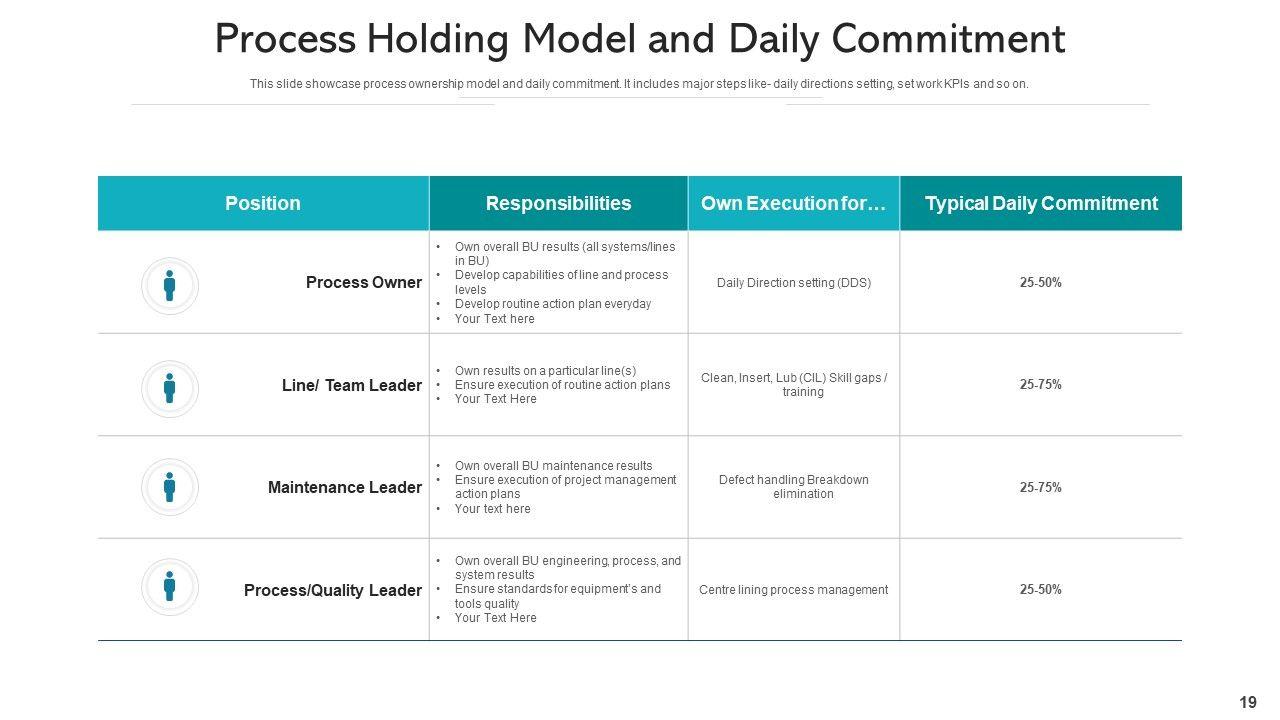 Process Holding Model and Daily Commitment

This slide showcase process ownership model and daily commitment. It includes major steps like- daily directions setting, set work KPIs and so on.

| Position | Responsibilities | Own Execution for… | Typical Daily Commitment |
|---|---|---|---|
| Process Owner | • Own overall BU results (all systems/lines in BU) • Develop capabilities of line and process levels • Develop routine action plan everyday • Your Text here | Daily Direction setting (DDS) | 25-50% |
| Line/ Team Leader | • Own results on a particular line(s) • Ensure execution of routine action plans • Your Text Here | Clean, Insert, Lub (CIL) Skill gaps / training | 25-75% |
| Maintenance Leader | • Own overall BU maintenance results • Ensure execution of project management action plans • Your text here | Defect handling Breakdown elimination | 25-75% |
| Process/Quality Leader | • Own overall BU engineering, process, and system results • Ensure standards for equipment's and tools quality • Your Text Here | Centre lining process management | 25-50% |

19